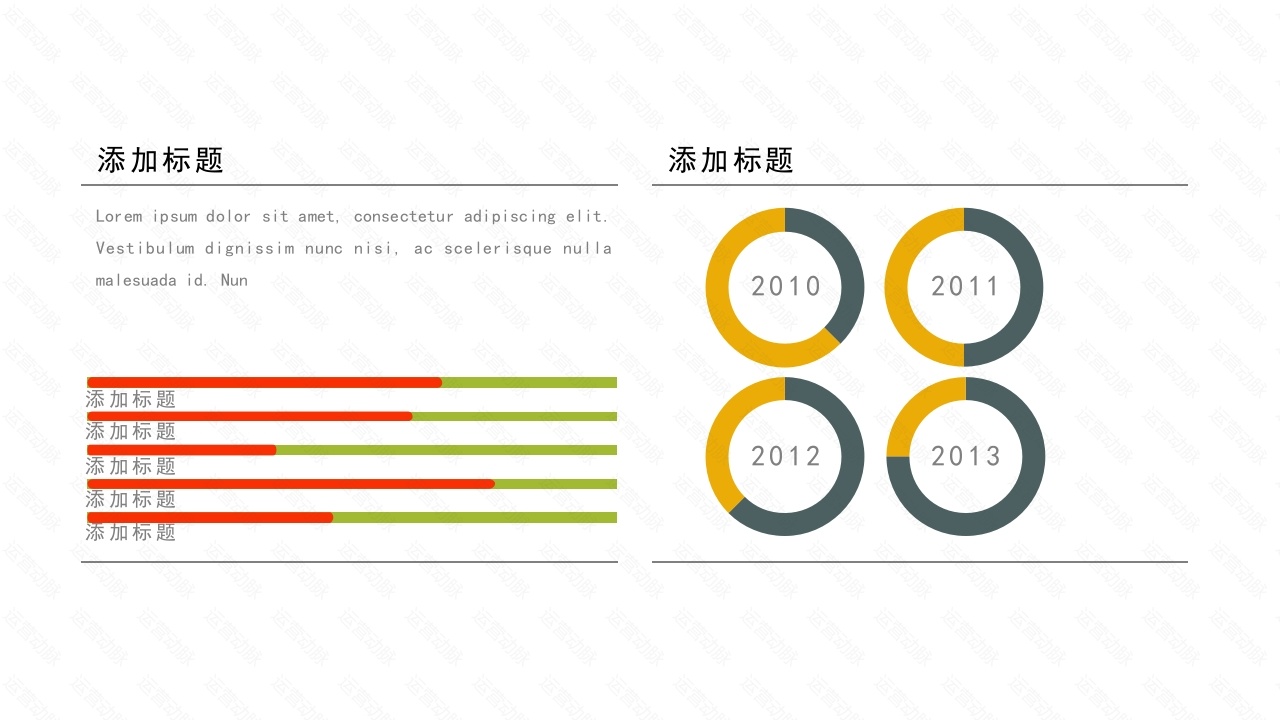 添加标题

Lorem ipsum dolor sit amet, consectetur adipiscing elit. Vestibulum dignissim nunc nisi, ac scelerisque nulla malesuada id. Nun

添加标题
添加标题
添加标题
添加标题
添加标题

添加标题

2010
2011
2012
2013